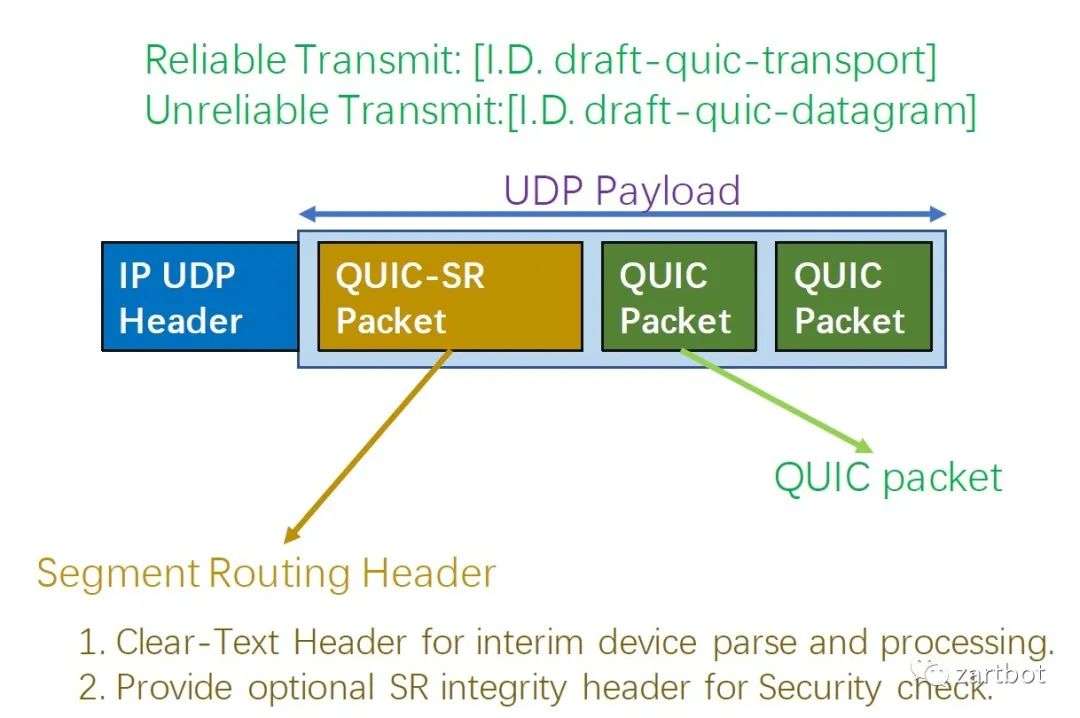 Reliable Transmit: [I.D. draft-quic-transport]
Unreliable Transmit:[I.D. draft-quic-datagram]

UDP Payload

IP UDP Header

QUIC-SR Packet

QUIC Packet

QUIC Packet

QUIC packet

Segment Routing Header

1. Clear-Text Header for interim device parse and processing.
2. Provide optional SR integrity header for Security check.

zartbot